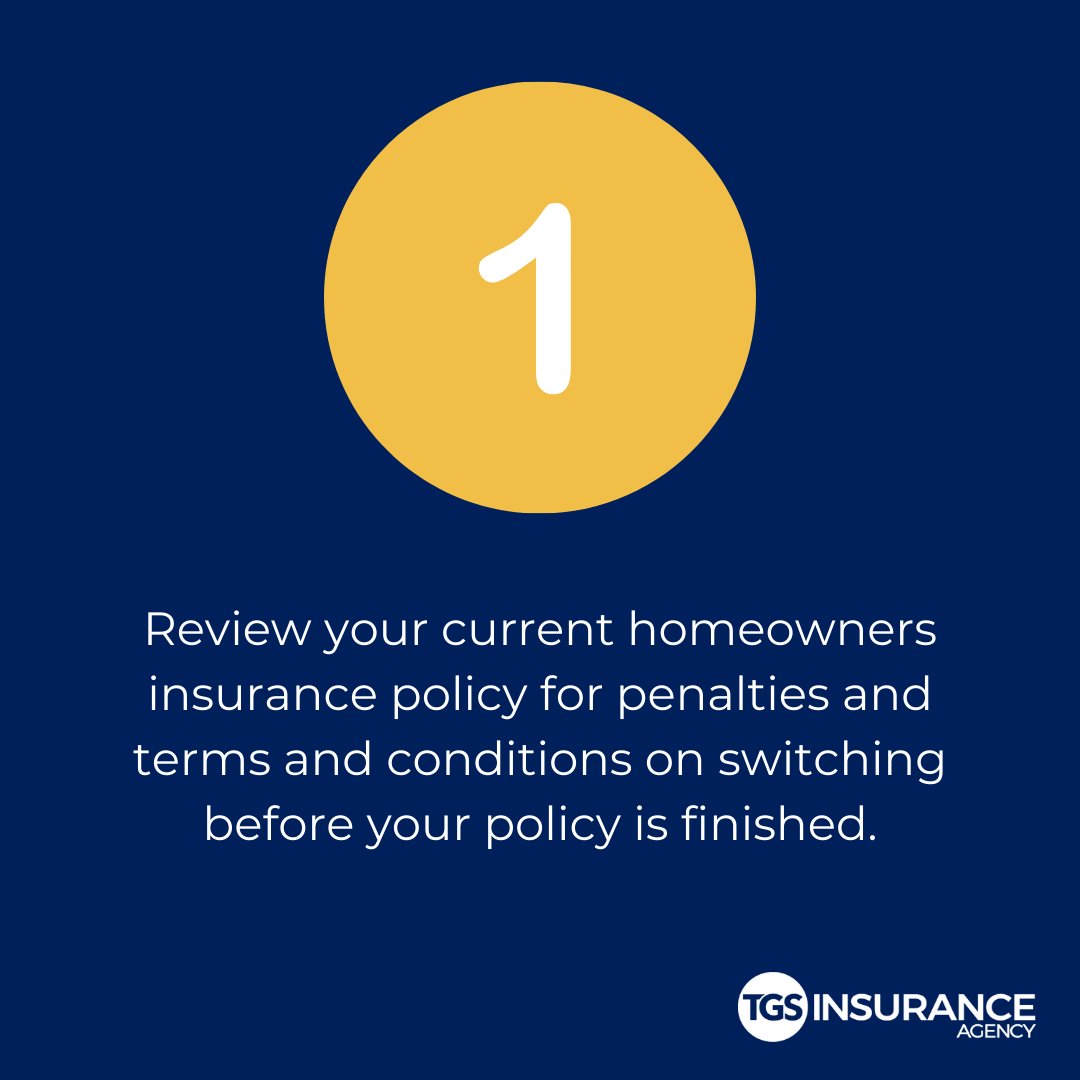 1

Review your current homeowners insurance policy for penalties and terms and conditions on switching before your policy is finished.

TGS INSURANCE AGENCY